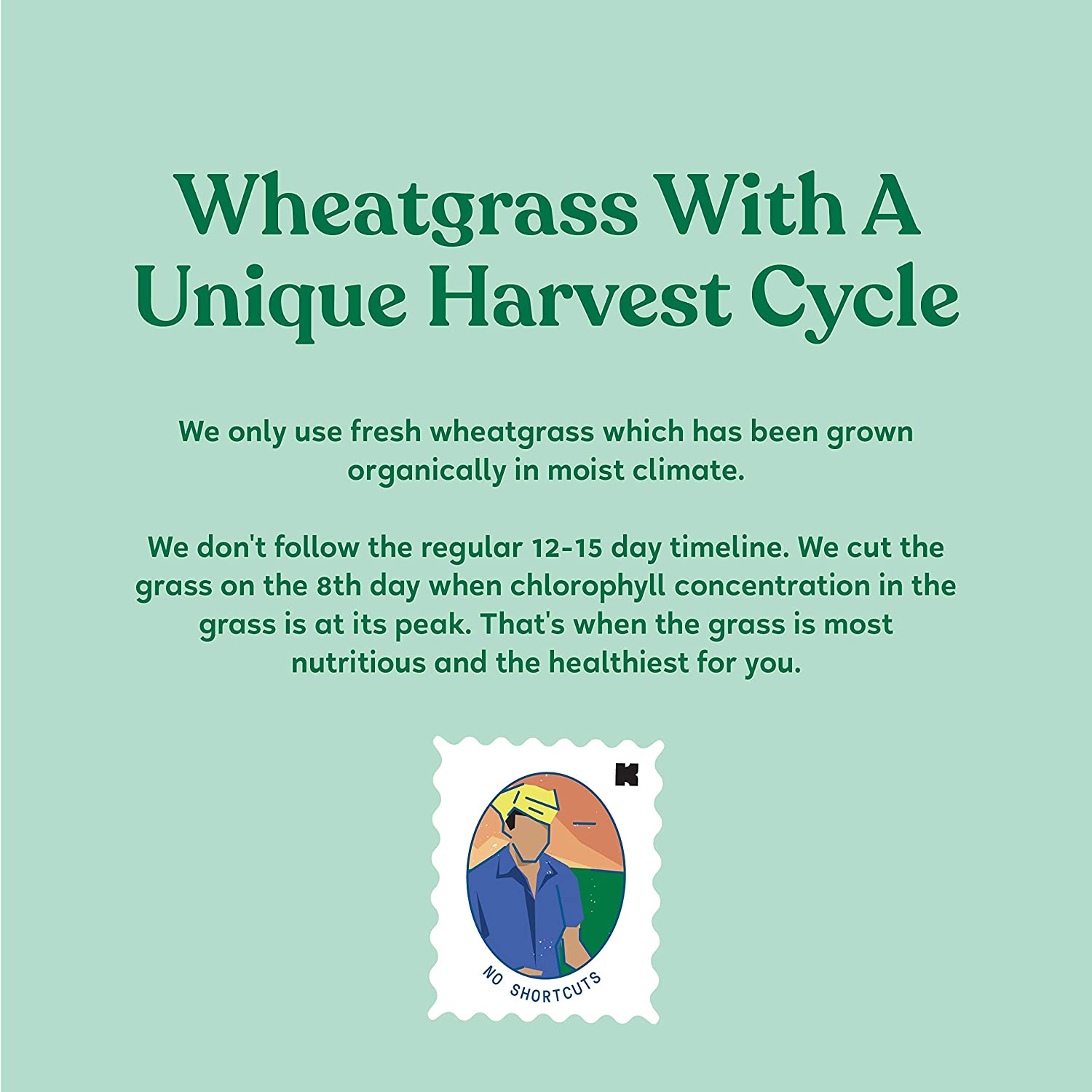 Wheatgrass With A Unique Harvest Cycle

We only use fresh wheatgrass which has been grown organically in moist climate.

We don't follow the regular 12-15 day timeline. We cut the grass on the 8th day when chlorophyll concentration in the grass is at its peak. That's when the grass is most nutritious and the healthiest for you.

K

NO SHORTCUTS